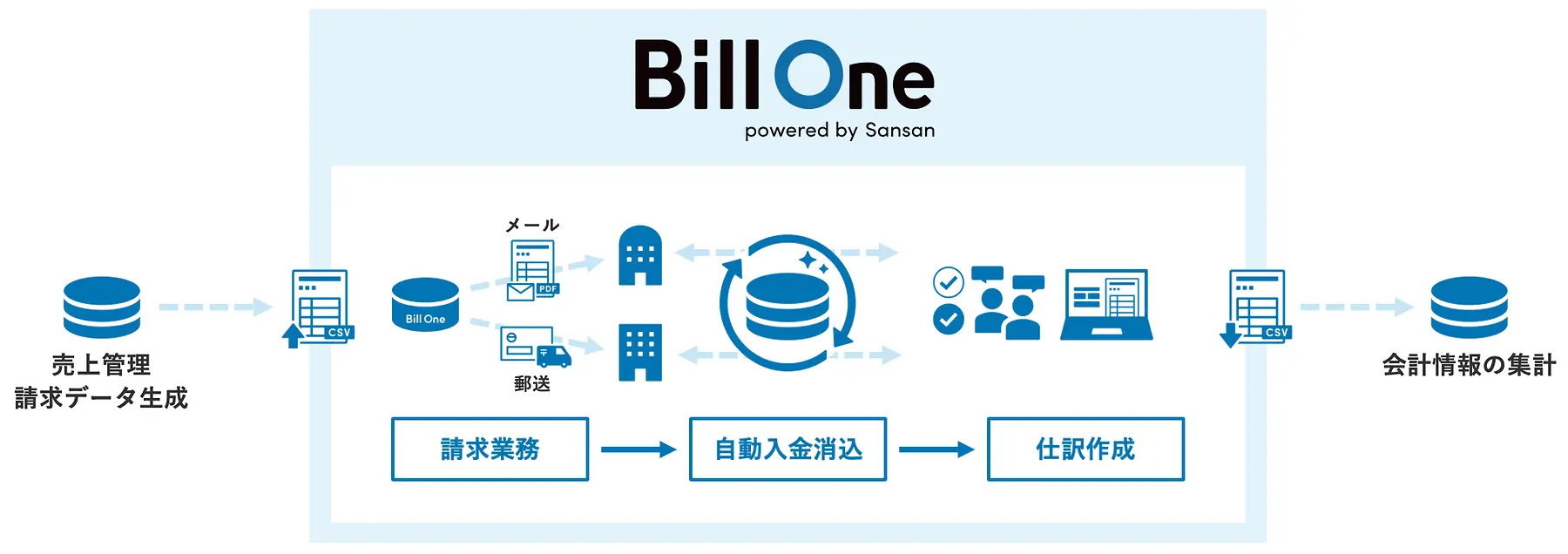 Bill One
powered by Sansan

売上管理
請求データ生成

CSV

Bill One

メール

PDF

郵送

CSV

会計情報の集計

請求業務

自動入金消込

仕訳作成